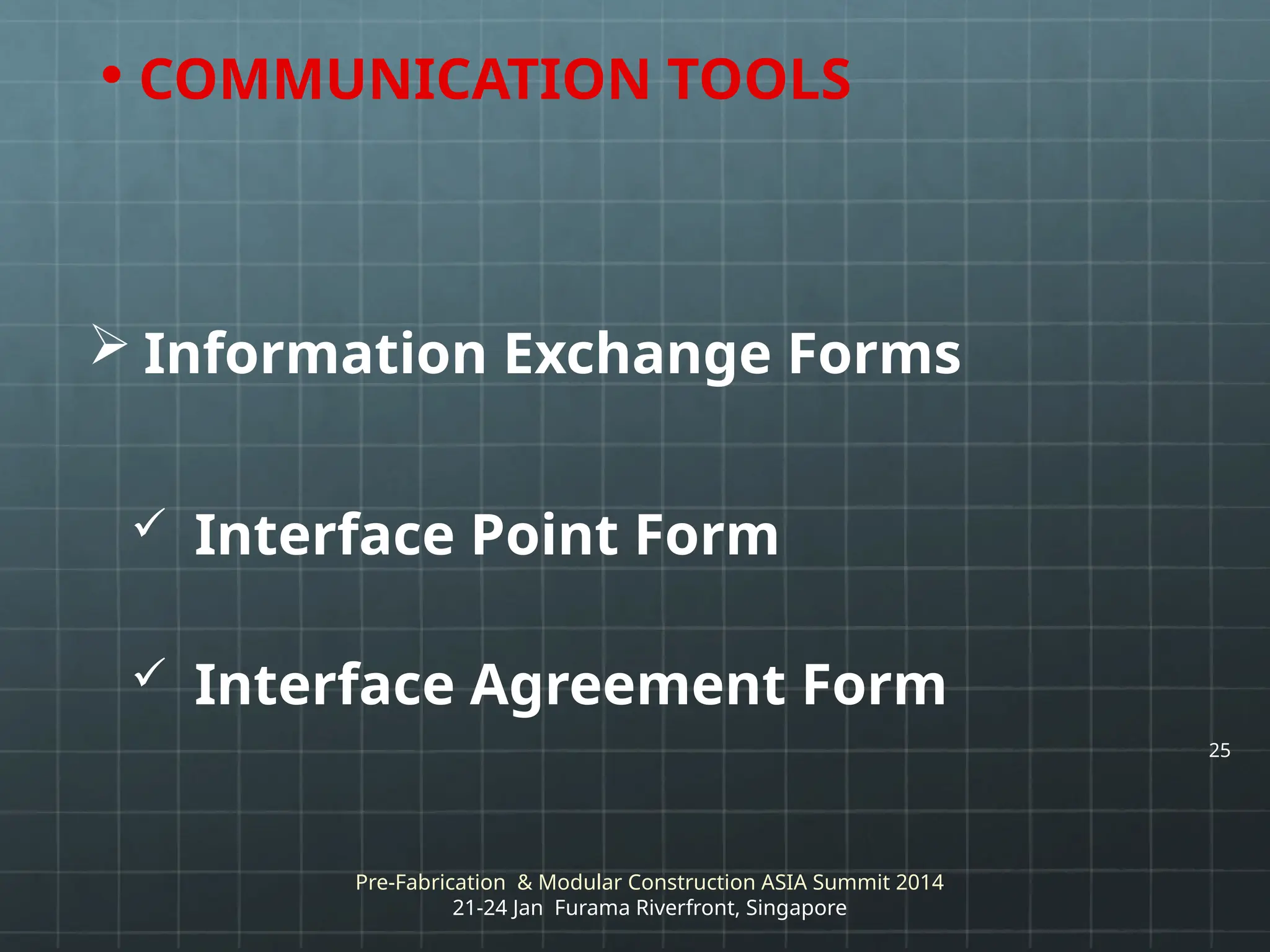 • COMMUNICATION TOOLS

➢ Information Exchange Forms

✓ Interface Point Form

✓ Interface Agreement Form

25

Pre-Fabrication & Modular Construction ASIA Summit 2014
21-24 Jan Furama Riverfront, Singapore